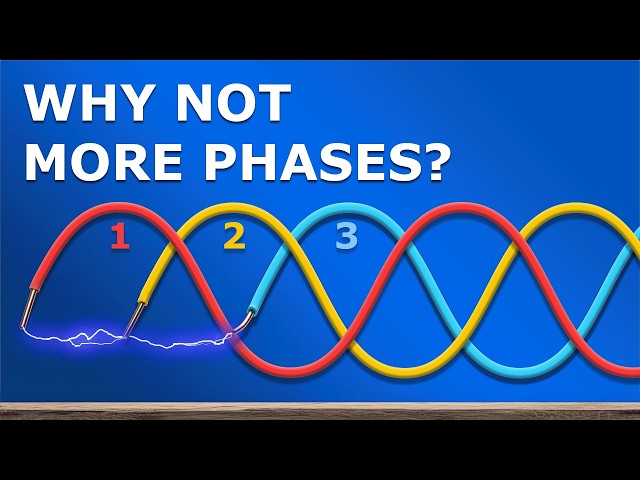 WHY NOT MORE PHASES?

1 2 3